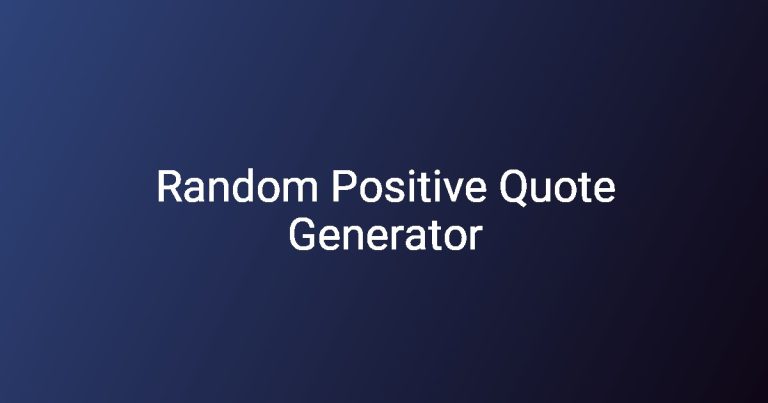 Random Positive Quote Generator